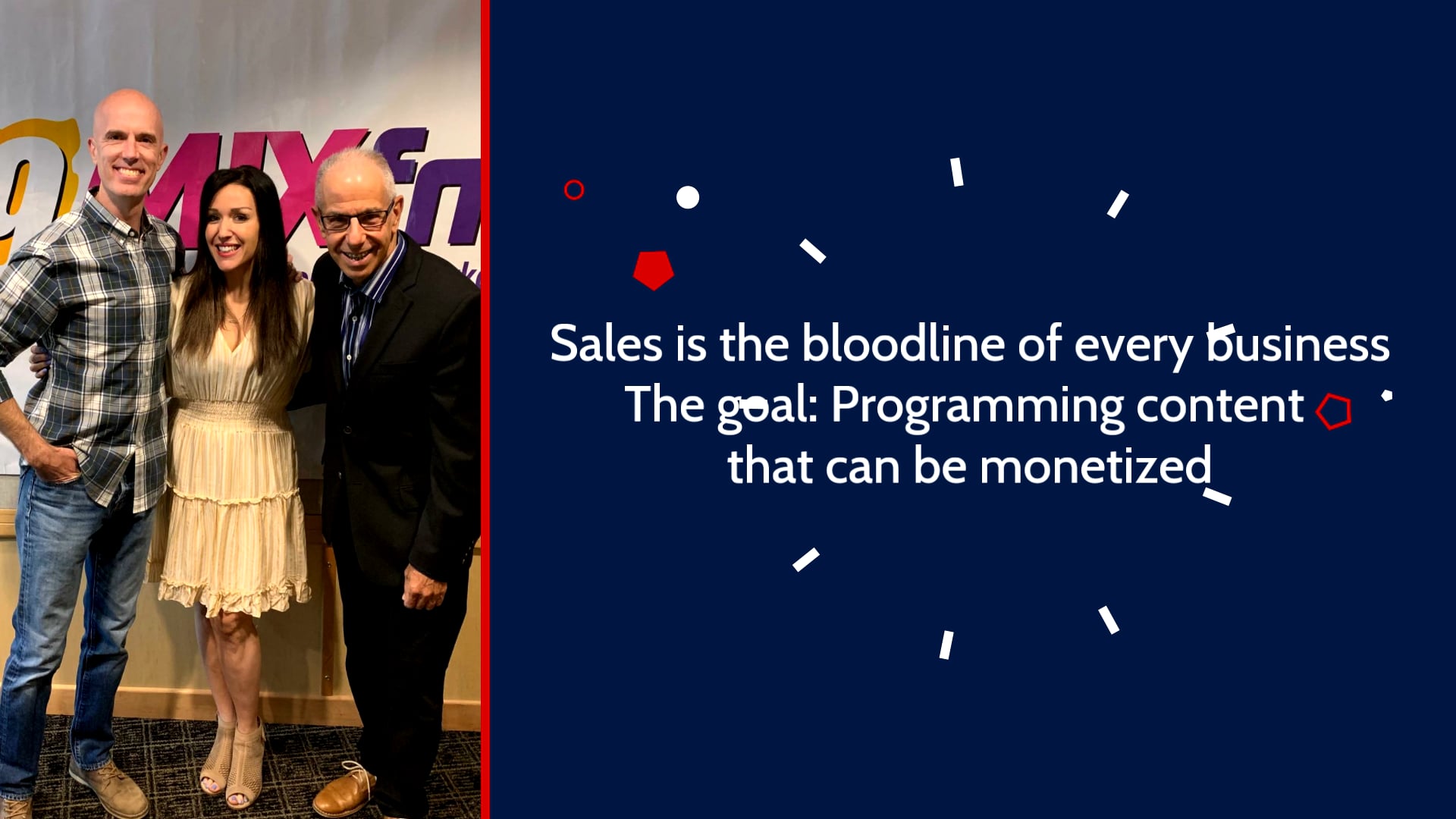 9 MIX fm

Sales is the bloodline of every business
The goal: Programming content that can be monetized